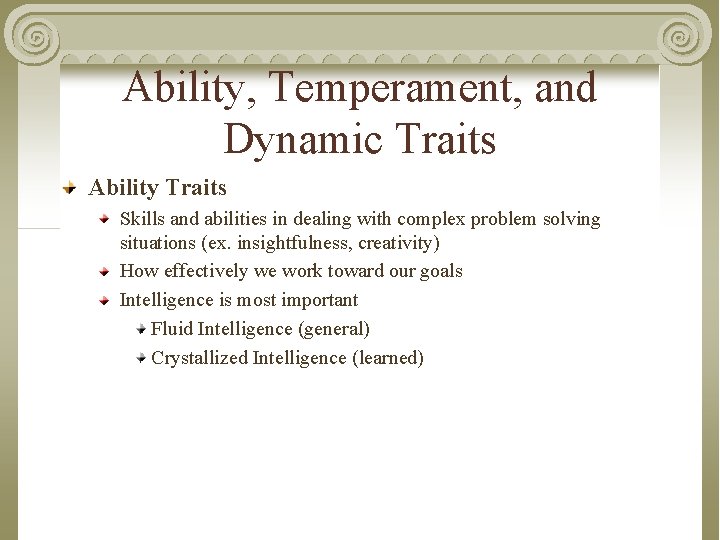 Ability, Temperament, and Dynamic Traits

Ability Traits

Skills and abilities in dealing with complex problem solving situations (ex. insightfulness, creativity)

How effectively we work toward our goals

Intelligence is most important

Fluid Intelligence (general)

Crystallized Intelligence (learned)